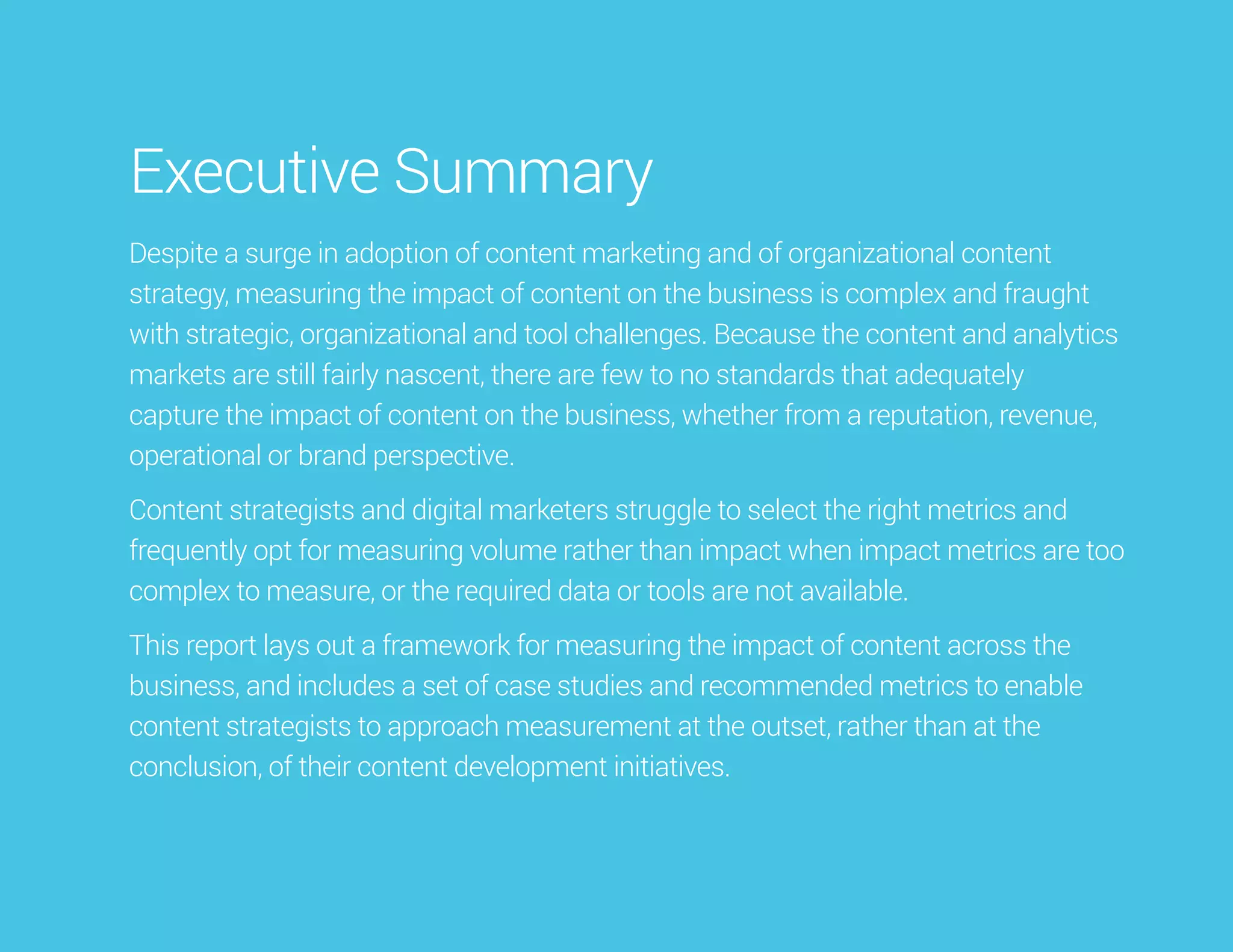 Executive Summary

Despite a surge in adoption of content marketing and of organizational content strategy, measuring the impact of content on the business is complex and fraught with strategic, organizational and tool challenges. Because the content and analytics markets are still fairly nascent, there are few to no standards that adequately capture the impact of content on the business, whether from a reputation, revenue, operational or brand perspective.

Content strategists and digital marketers struggle to select the right metrics and frequently opt for measuring volume rather than impact when impact metrics are too complex to measure, or the required data or tools are not available.

This report lays out a framework for measuring the impact of content across the business, and includes a set of case studies and recommended metrics to enable content strategists to approach measurement at the outset, rather than at the conclusion, of their content development initiatives.